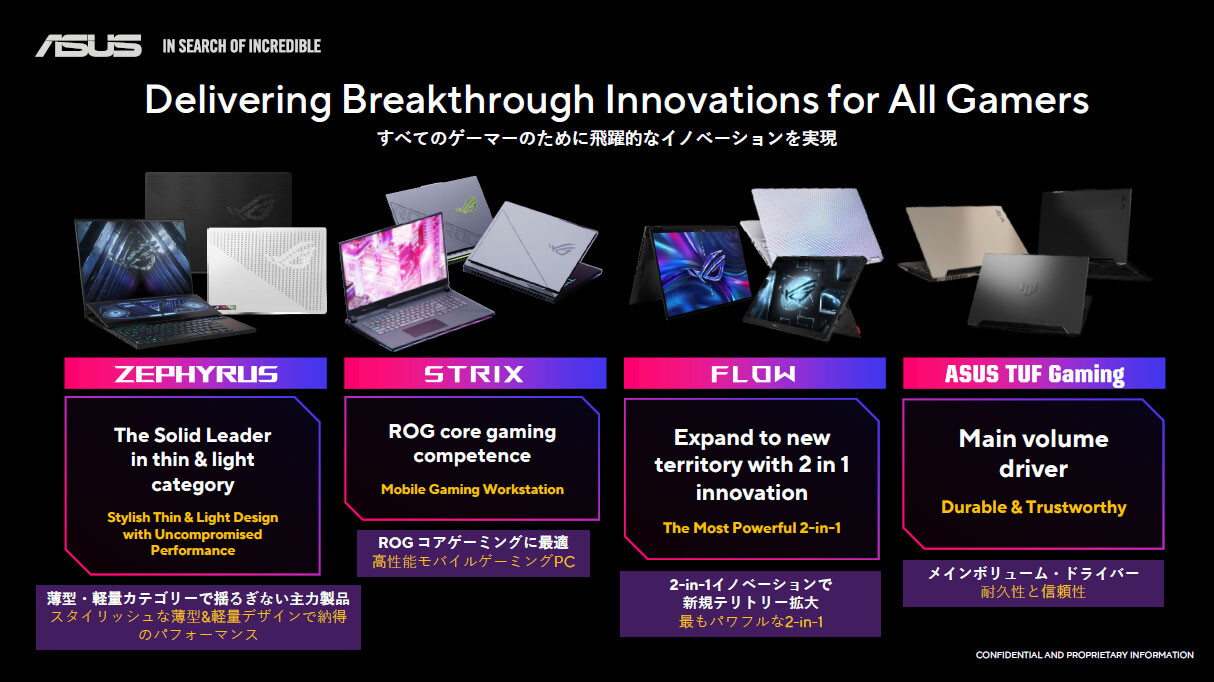 ASUS IN SEARCH OF INCREDIBLE

Delivering Breakthrough Innovations for All Gamers
すべてのゲーマーのために飛躍的なイノベーションを実現

ZEPHYRUS

The Solid Leader in thin & light category

Stylish Thin & Light Design with Uncompromised Performance

薄型・軽量カテゴリーで揺るぎない主力製品
スタイリッシュな薄型&軽量デザインで納得のパフォーマンス

STRIX

ROG core gaming competence

Mobile Gaming Workstation

ROG コアゲーミングに最適
高性能モバイルゲーミングPC

FLOW

Expand to new territory with 2 in 1 innovation

The Most Powerful 2-in-1

2-in-1イノベーションで新規テリトリー拡大
最もパワフルな2-in-1

ASUS TUF Gaming

Main volume driver

Durable & Trustworthy

メインボリューム・ドライバー
耐久性と信頼性

CONFIDENTIAL AND PROPRIETARY INFORMATION